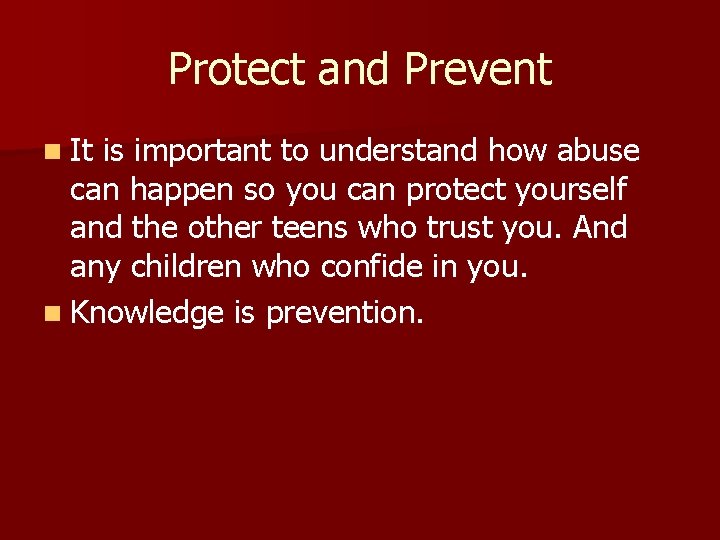 Protect and Prevent

- It is important to understand how abuse can happen so you can protect yourself and the other teens who trust you. And any children who confide in you.
- Knowledge is prevention.